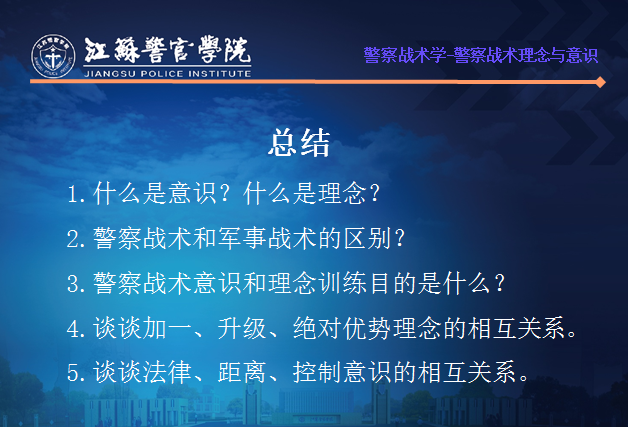 江蘇警官學院
JIANGSU POLICE INSTITUTE

警察战术学-警察战术理念与意识

总结

1.什么是意识？什么是理念？

2.警察战术和军事战术的区别？

3.警察战术意识和理念训练目的是什么？

4.谈谈加一、升级、绝对优势理念的相互关系。

5.谈谈法律、距离、控制意识的相互关系。